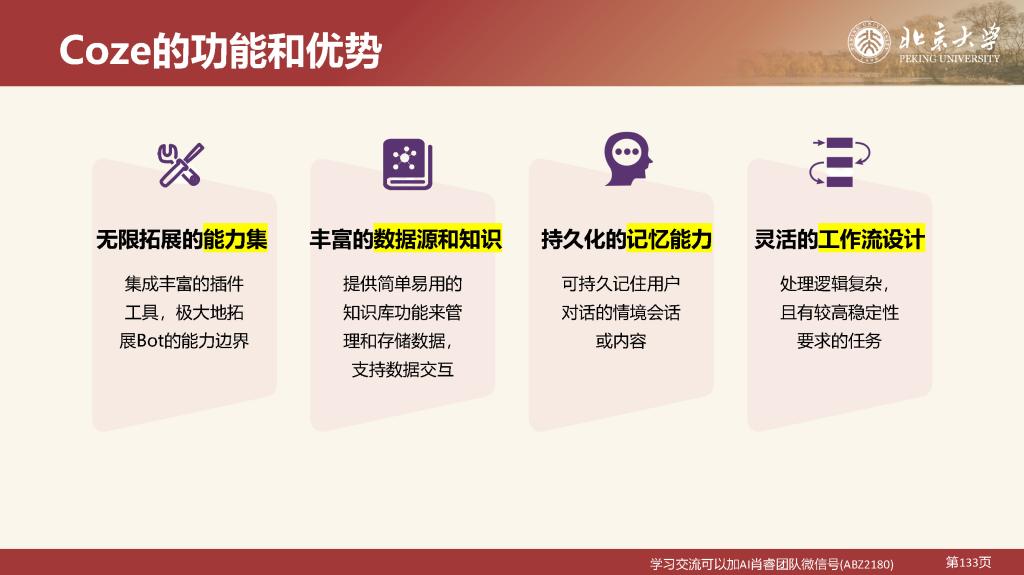 Coze的功能和优势

北京大学
PEKING UNIVERSITY

无限拓展的能力集

集成丰富的插件工具，极大地拓展Bot的能力边界

丰富的数据源和知识

提供简单易用的知识库功能来管理和存储数据，支持数据交互

持久化的记忆能力

可持久记住用户对话的情境会话或内容

灵活的工作流设计

处理逻辑复杂，且有较高稳定性要求的任务

学习交流可以加AI肖睿团队微信号(ABZ2180)

第133页